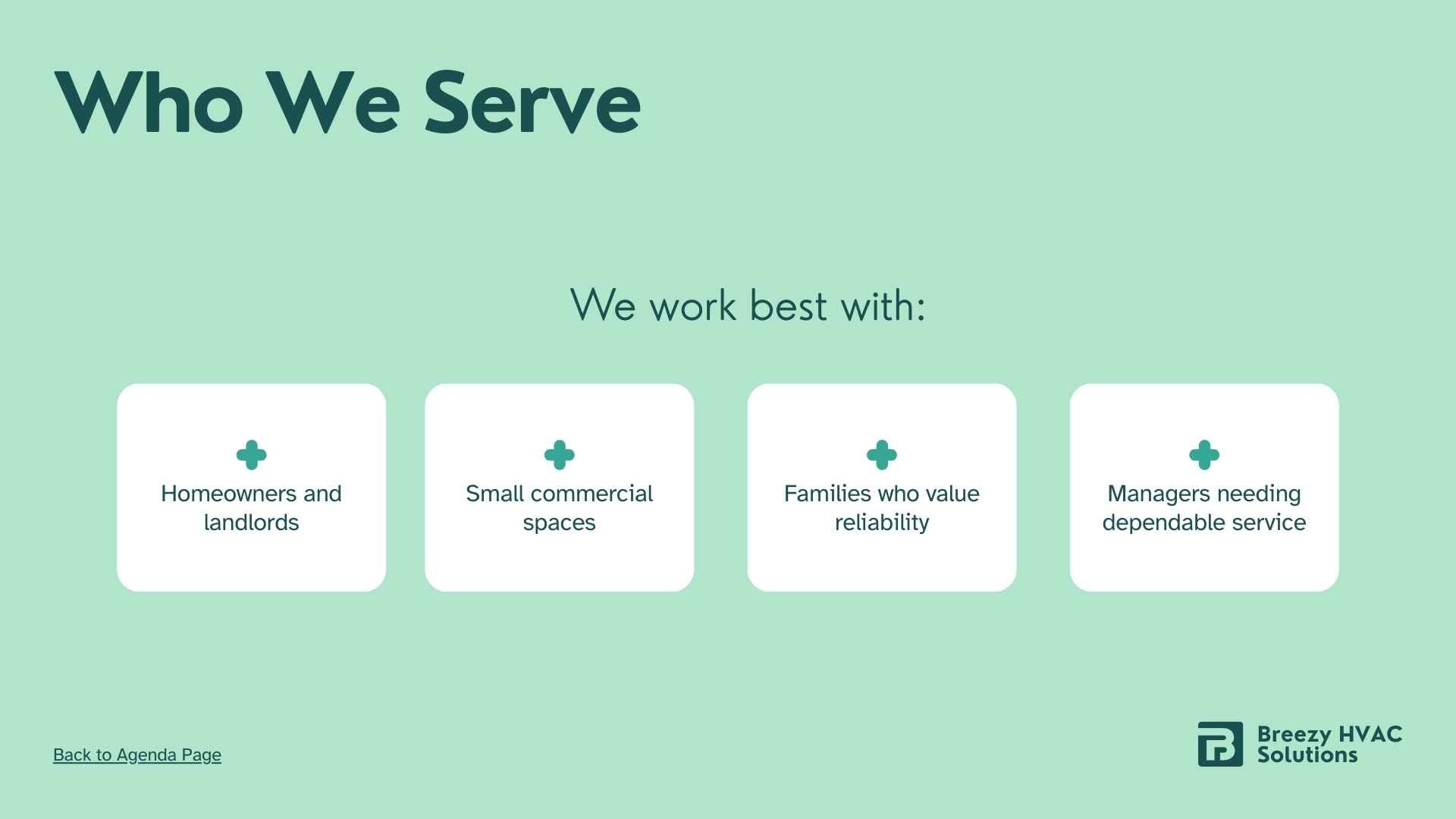 Who We Serve

We work best with:

Homeowners and landlords

Small commercial spaces

Families who value reliability

Managers needing dependable service

Back to Agenda Page

Breezy HVAC Solutions